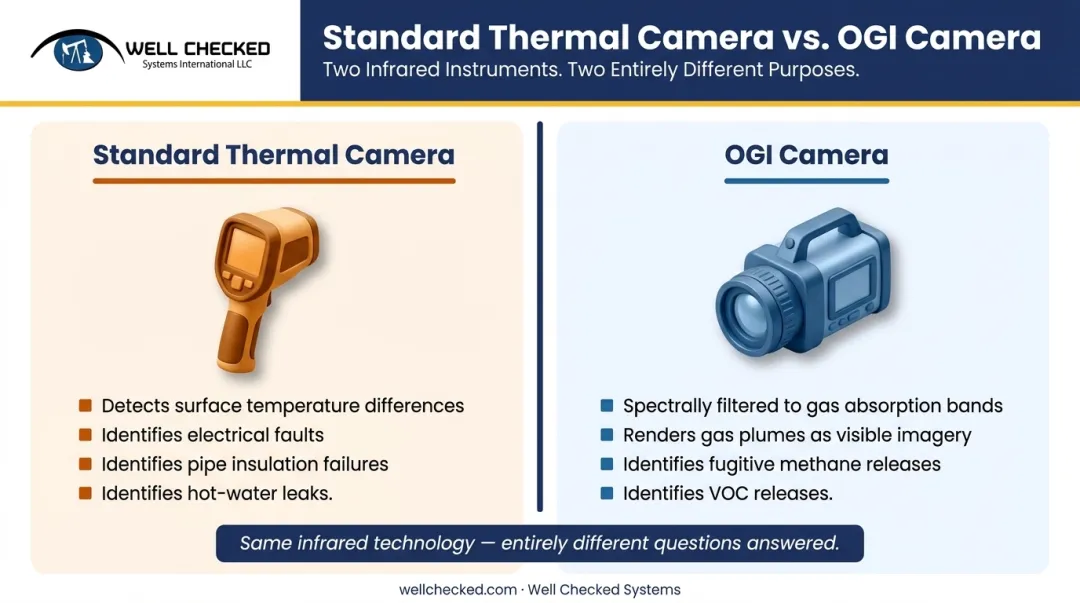 WELL CHECKED
Systems International LLC

Standard Thermal Camera vs. OGI Camera
Two Infrared Instruments. Two Entirely Different Purposes.

Standard Thermal Camera

Detects surface temperature differences
Identifies electrical faults
Identifies pipe insulation failures
Identifies hot-water leaks.

OGI Camera

Spectrally filtered to gas absorption bands
Renders gas plumes as visible imagery
Identifies fugitive methane releases
Identifies VOC releases.

Same infrared technology — entirely different questions answered.

wellchecked.com · Well Checked Systems